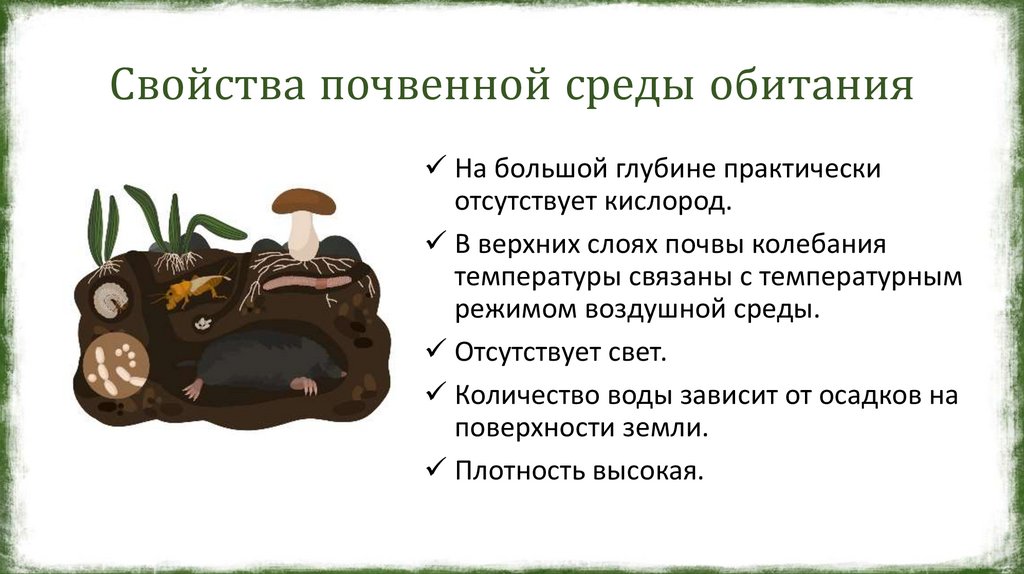 Свойства почвенной среды обитания

✓ На большой глубине практически отсутствует кислород.

✓ В верхних слоях почвы колебания температуры связаны с температурным режимом воздушной среды.

✓ Отсутствует свет.

✓ Количество воды зависит от осадков на поверхности земли.

✓ Плотность высокая.